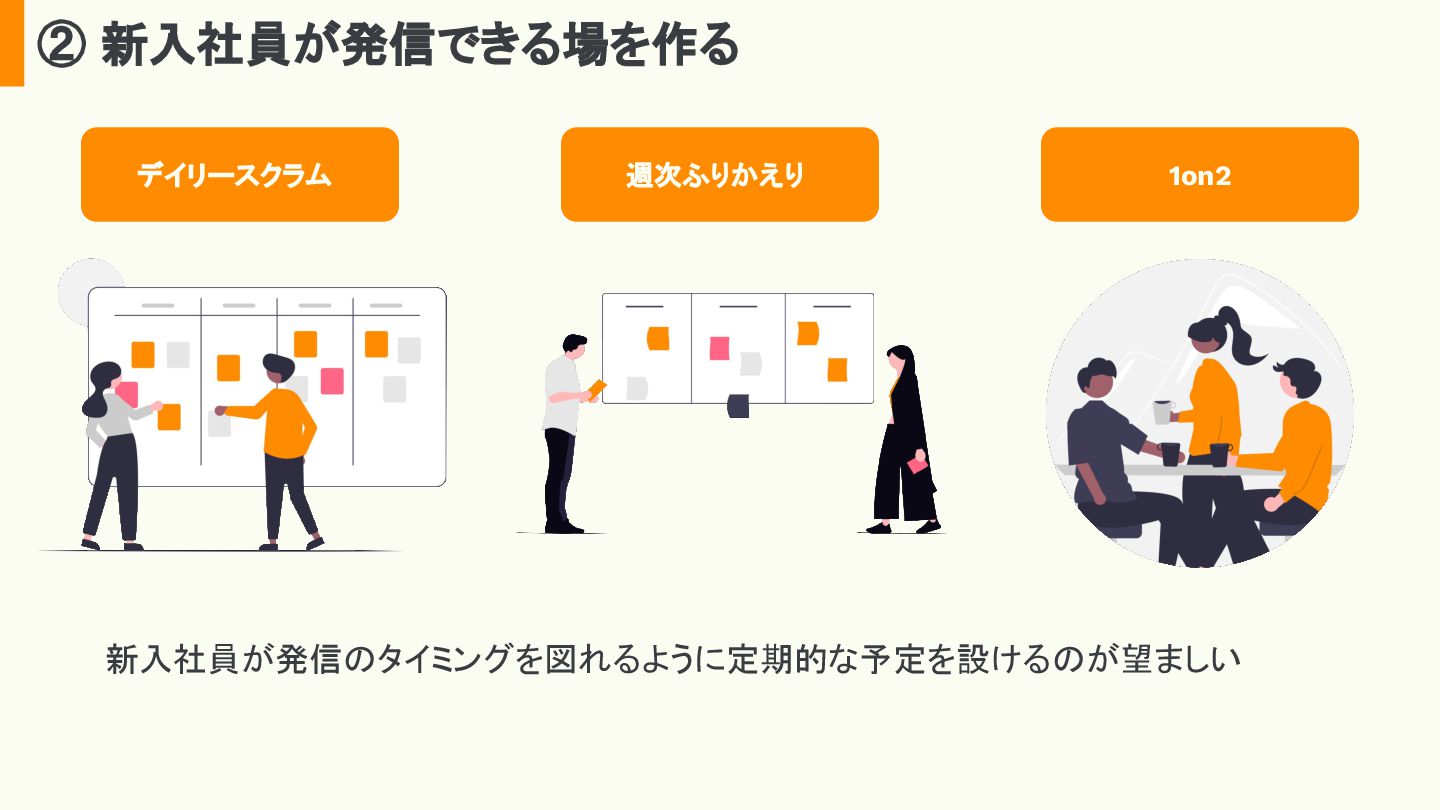 ② 新入社員が発信できる場を作る

デイリースクラム

週次ふりかえり

1on2

新入社員が発信のタイミングを図れるように定期的な予定を設けるのが望ましい